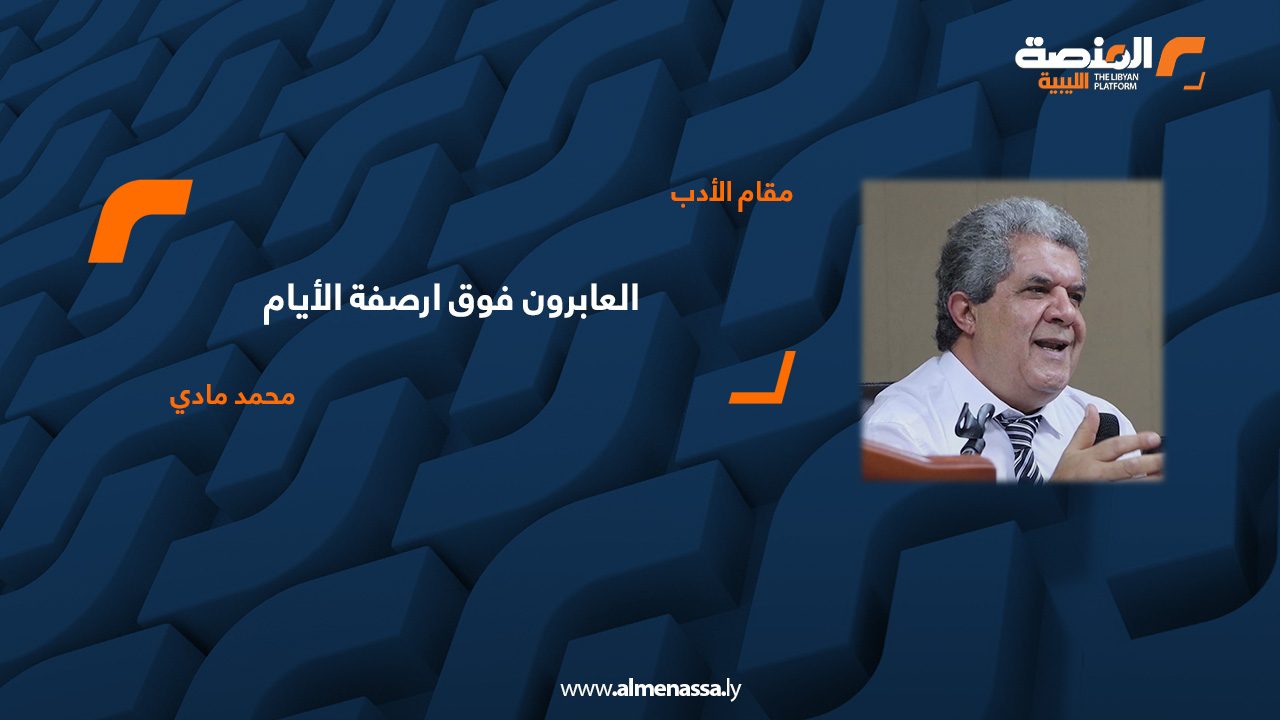 المنصة الليبية
THE LIBYAN PLATFORM

مقام الأدب

العابرون فوق ارصفة الأيام

محمد مادي

www.almenassa.ly